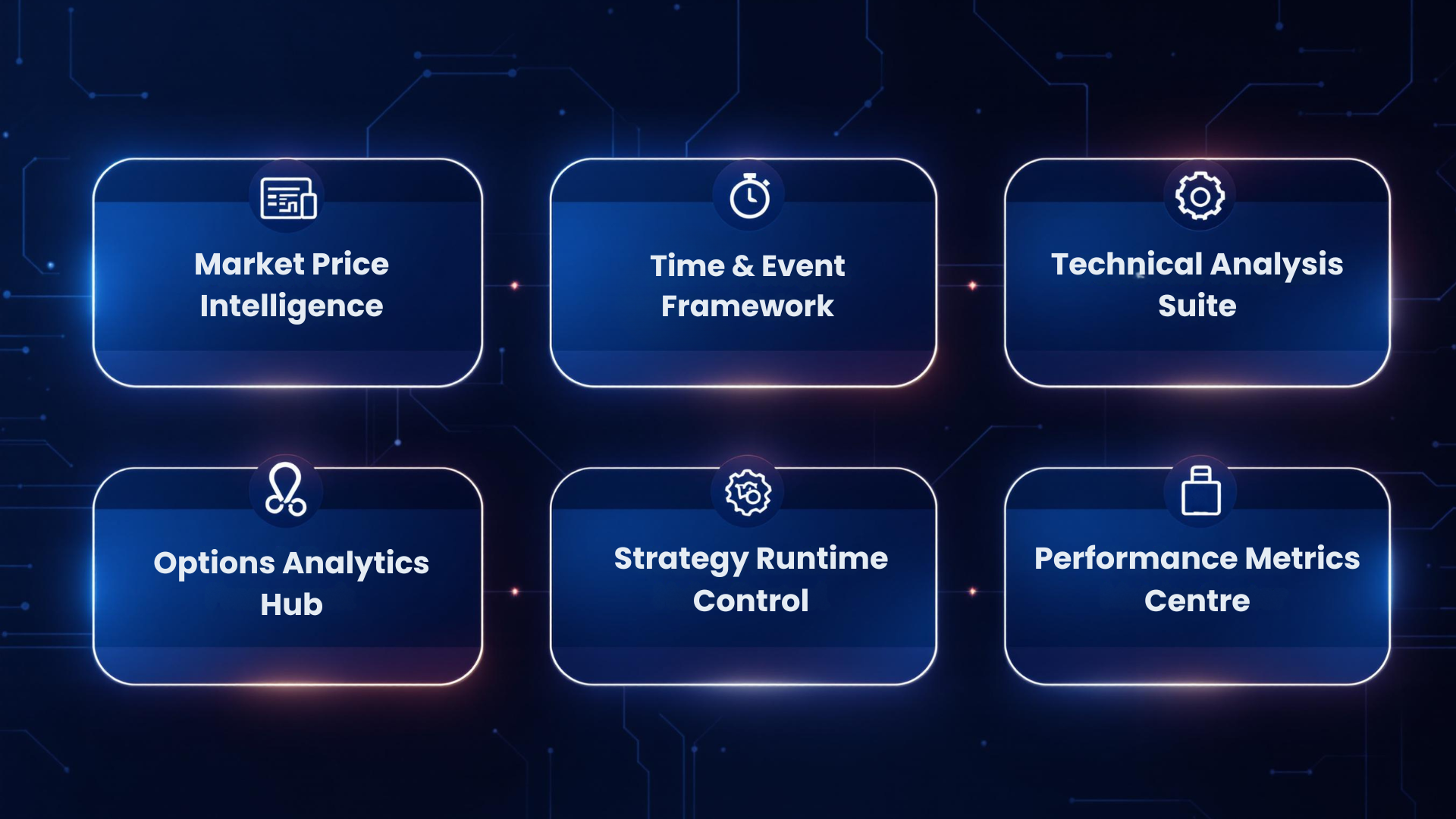 Market Price Intelligence

Time & Event Framework

Technical Analysis Suite

Options Analytics Hub

Strategy Runtime Control

Performance Metrics Centre